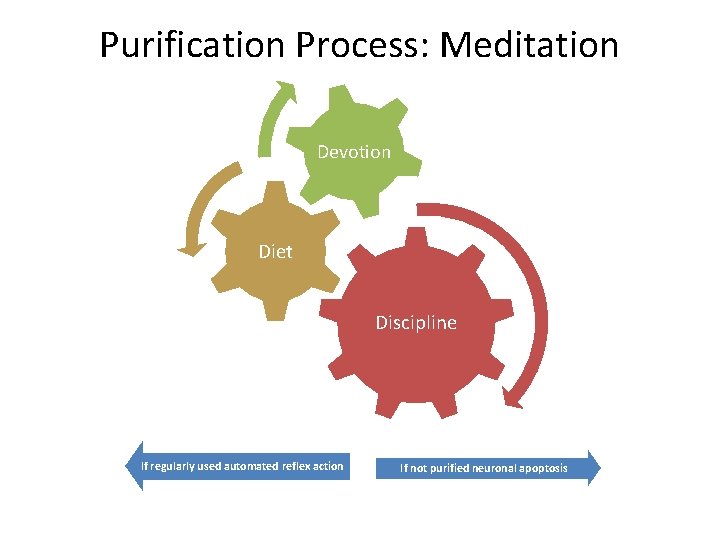 Purification Process: Meditation

Devotion

Diet

Discipline

If regularly used automated reflex action

If not purified neuronal apoptosis